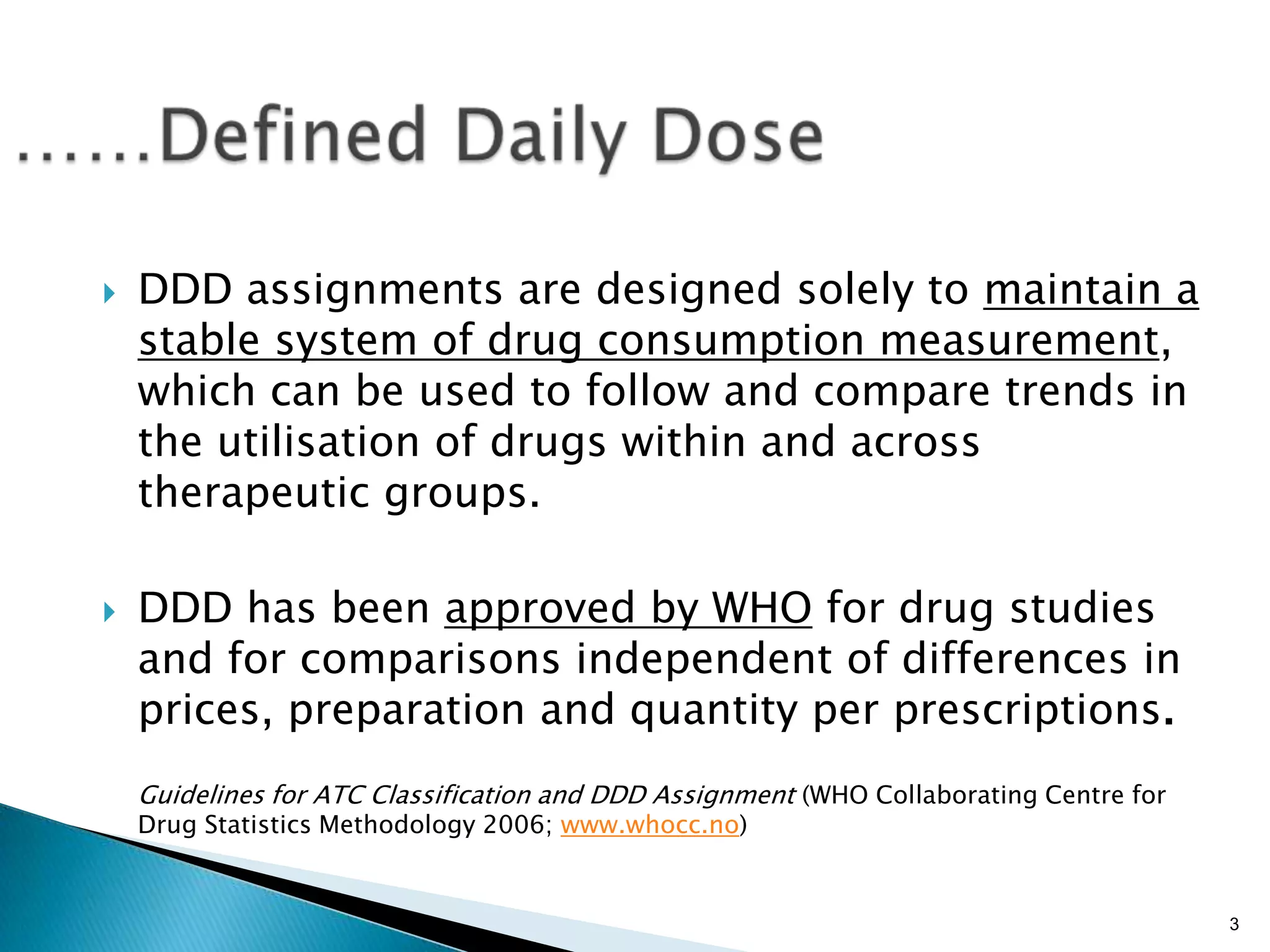 ……Defined Daily Dose

DDD assignments are designed solely to maintain a stable system of drug consumption measurement, which can be used to follow and compare trends in the utilisation of drugs within and across therapeutic groups.

DDD has been approved by WHO for drug studies and for comparisons independent of differences in prices, preparation and quantity per prescriptions.

Guidelines for ATC Classification and DDD Assignment (WHO Collaborating Centre for Drug Statistics Methodology 2006; www.whocc.no)

3